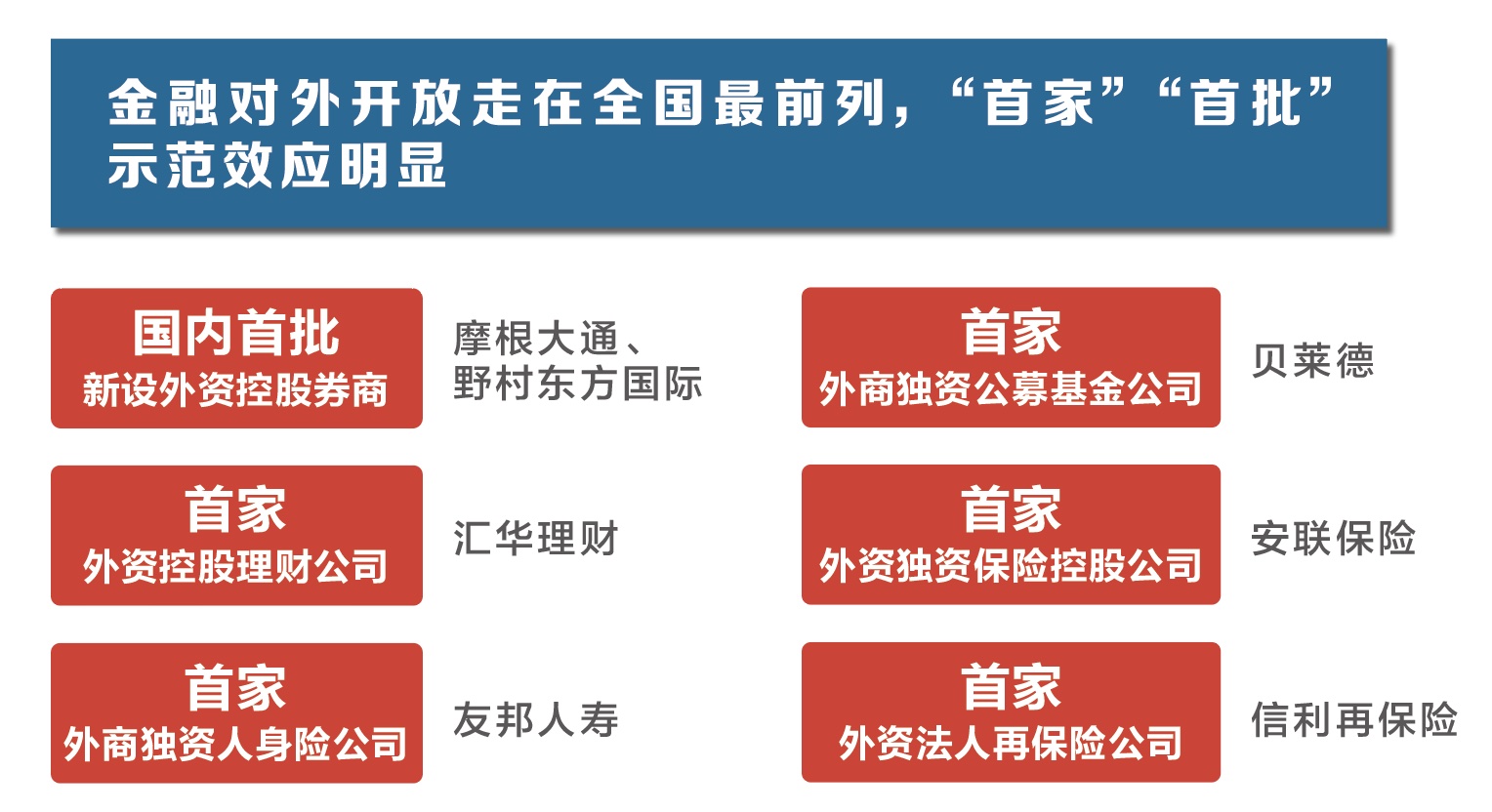 金融对外开放走在全国最前列，“首家”“首批”示范效应明显

国内首批
新设外资控股券商

摩根大通、野村东方国际

首家
外资控股理财公司

汇华理财

首家
外商独资人身险公司

友邦人寿

首家
外商独资公募基金公司

贝莱德

首家
外资独资保险控股公司

安联保险

首家
外资法人再保险公司

信利再保险